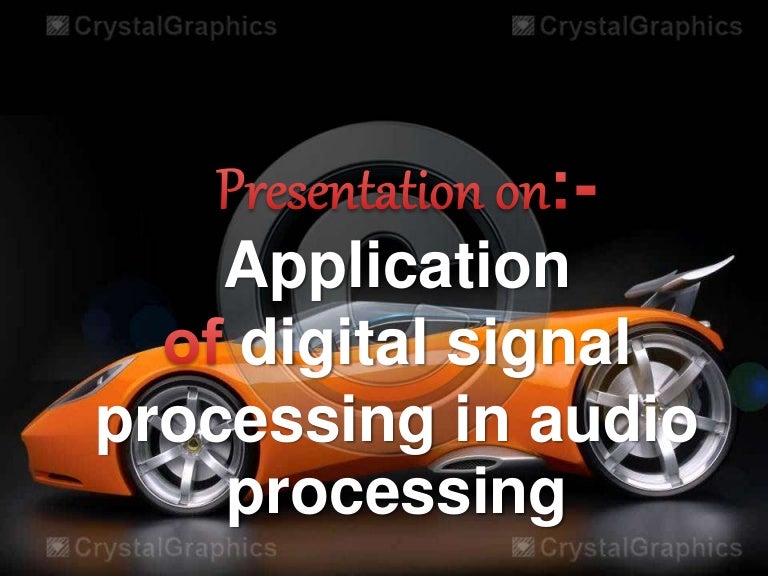 CrystalGraphics CrystalGraphics

Presentation on:-

Application of digital signal processing in audio processing

CrystalGraphics CrystalGraphics